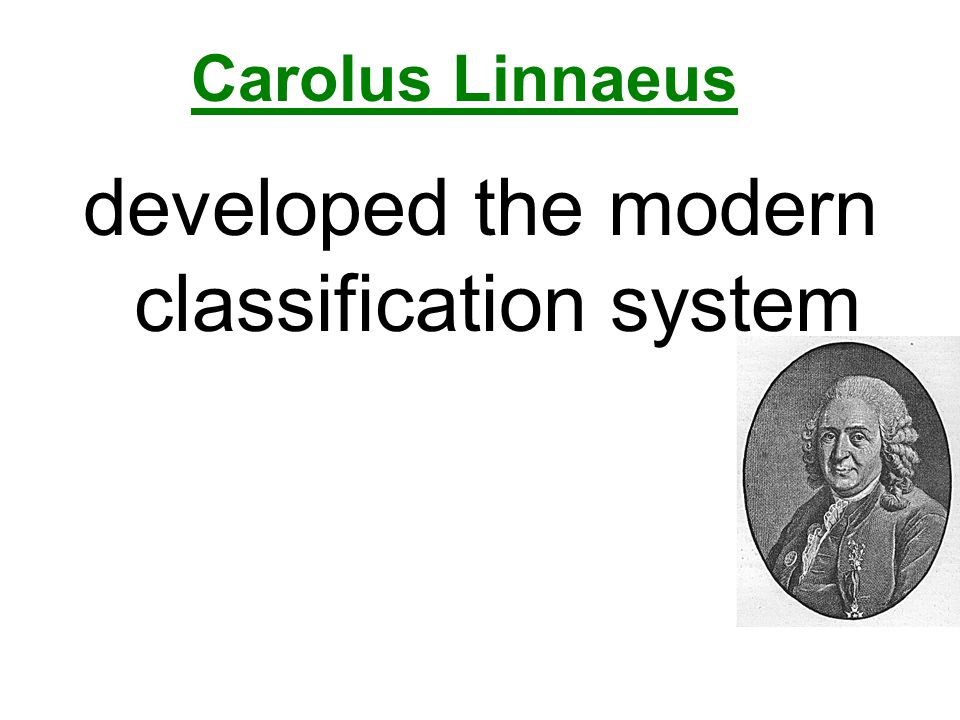 Carolus Linnaeus

developed the modern classification system